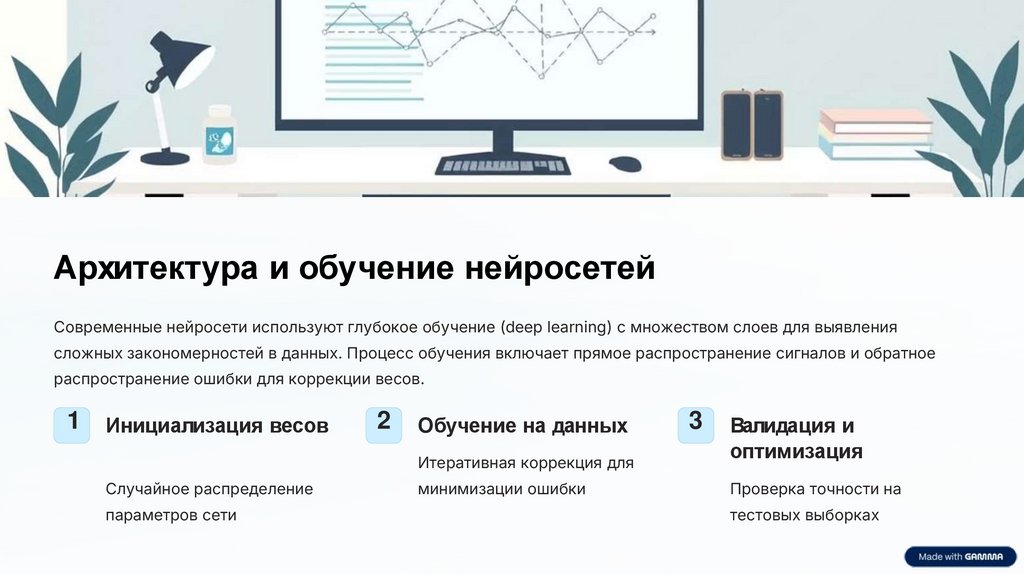 Архитектура и обучение нейросетей

Современные нейросети используют глубокое обучение (deep learning) с множеством слоев для выявления сложных закономерностей в данных. Процесс обучения включает прямое распространение сигналов и обратное распространение ошибки для коррекции весов.

1 Инициализация весов

Случайное распределение параметров сети

2 Обучение на данных

Итеративная коррекция для минимизации ошибки

3 Валидация и оптимизация

Проверка точности на тестовых выборках

Made with GAMMA